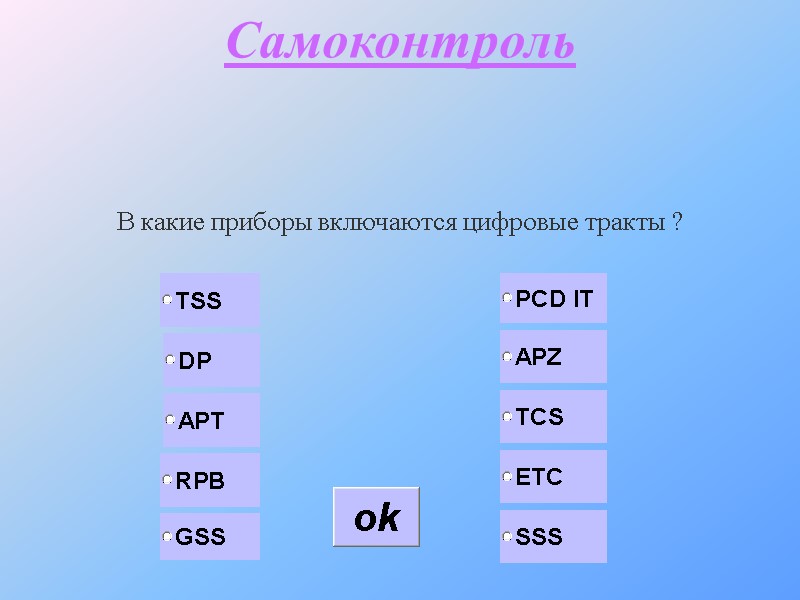 Самоконтроль

В какие приборы включаются цифровые тракты ?

TSS

DP

APT

RPB

GSS

PCD IT

APZ

TCS

ETC

SSS

ok